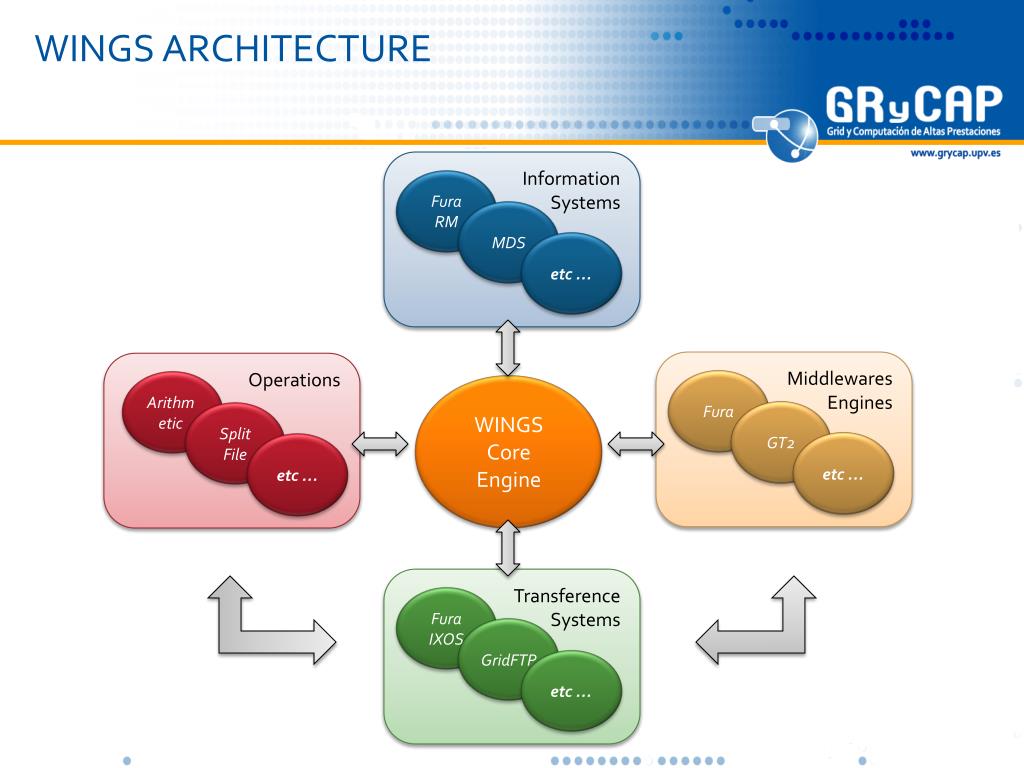 WINGS ARCHITECTURE

GRyCAP
Grid y Computación de Altas Prestaciones
www.grycap.upv.es

Information Systems
Fura RM
MDS
etc …

Operations
Arithm etic
Split File
etc …

WINGS Core Engine

Middlewares Engines
Fura
GT2
etc …

Transference Systems
Fura IXOS
GridFTP
etc …